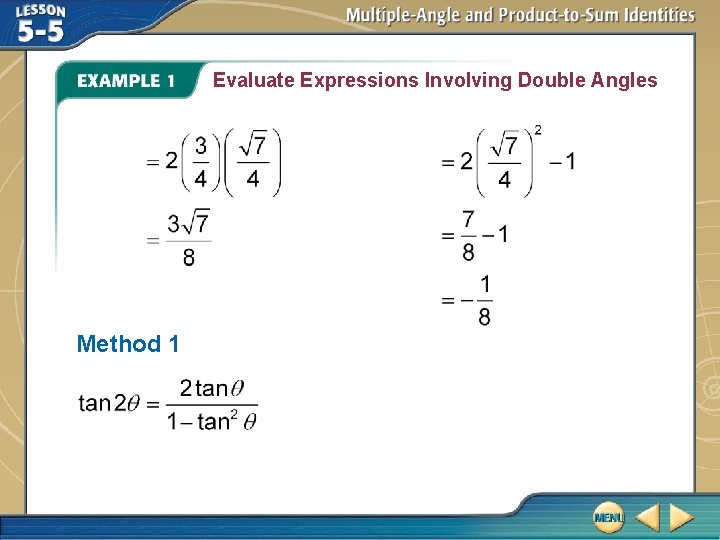 LESSON 5-5

Multiple-Angle and Product-to-Sum Identities

EXAMPLE 1 Evaluate Expressions Involving Double Angles

$= 2\left(\frac{3}{4}\right)\left(\frac{\sqrt{7}}{4}\right)$

$= \frac{3\sqrt{7}}{8}$

$= 2\left(\frac{\sqrt{7}}{4}\right)^2 - 1$

$= \frac{7}{8} - 1$

$= -\frac{1}{8}$

Method 1

$\tan 2\theta = \frac{2\tan\theta}{1 - \tan^2\theta}$

MENU